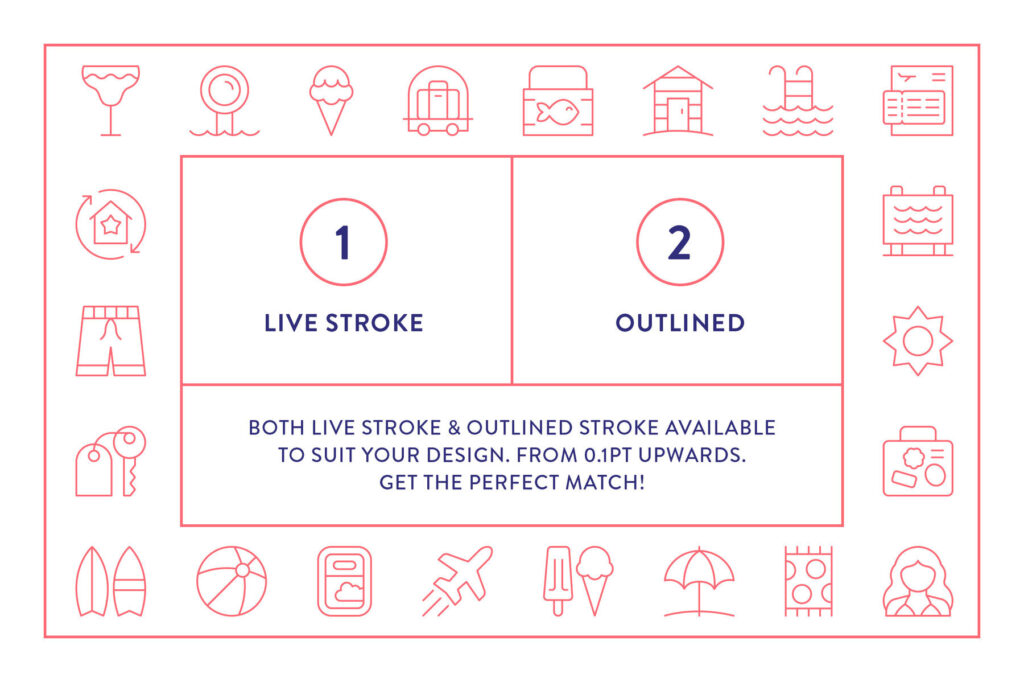 1

LIVE STROKE

2

OUTLINED

BOTH LIVE STROKE & OUTLINED STROKE AVAILABLE TO SUIT YOUR DESIGN. FROM 0.1PT UPWARDS. GET THE PERFECT MATCH!